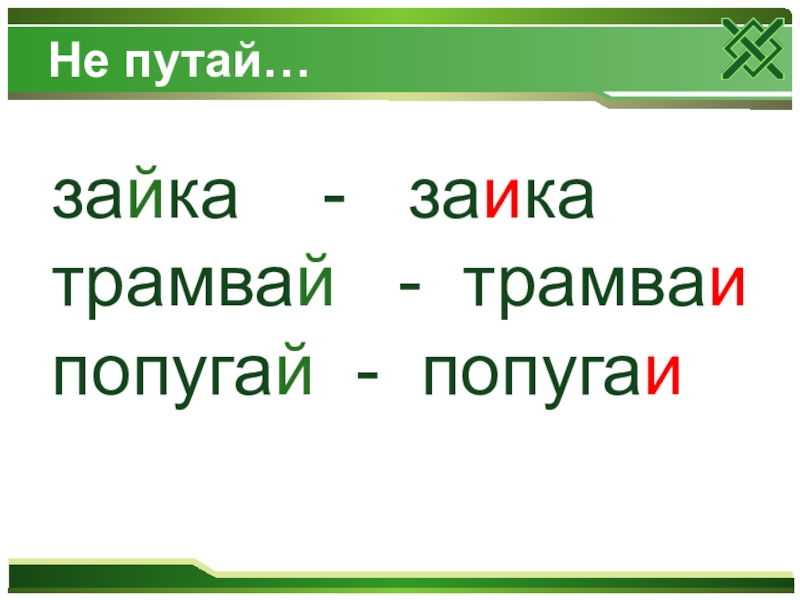 Не путай…

зайка - заика
трамвай - трамваи
попугай - попугаи